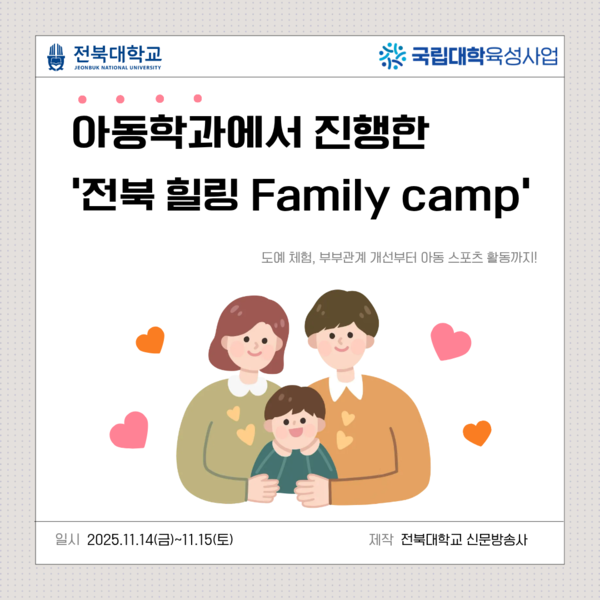 전북대학교
JEONBUK NATIONAL UNIVERSITY

국립대학육성사업

아동학과에서 진행한
'전북 힐링 Family camp'

도예 체험, 부부관계 개선부터 아동 스포츠 활동까지!

일시 2025.11.14(금)~11.15(토)

제작 전북대학교 신문방송사